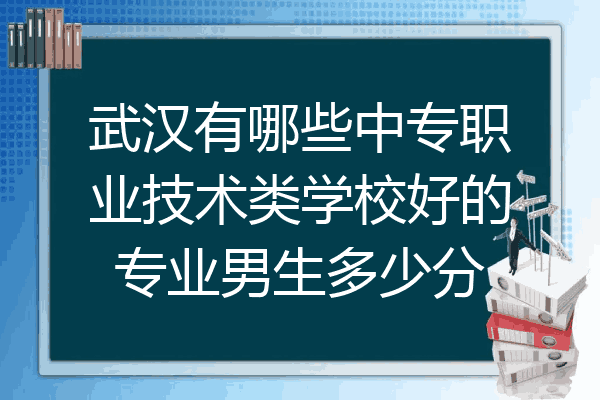 武汉有哪些中专职业技术类学校好的专业男生多少分